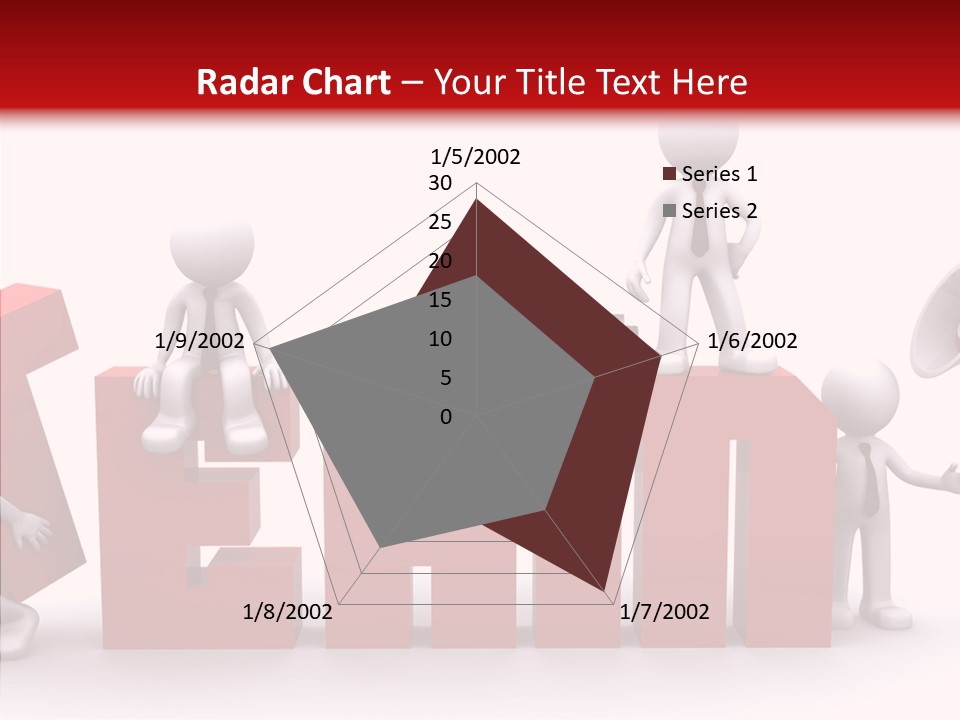 Radar Chart – Your Title Text Here

1/5/2002
30
25
20
15
10
5
0
1/6/2002
1/7/2002
1/8/2002
1/9/2002

Series 1
Series 2